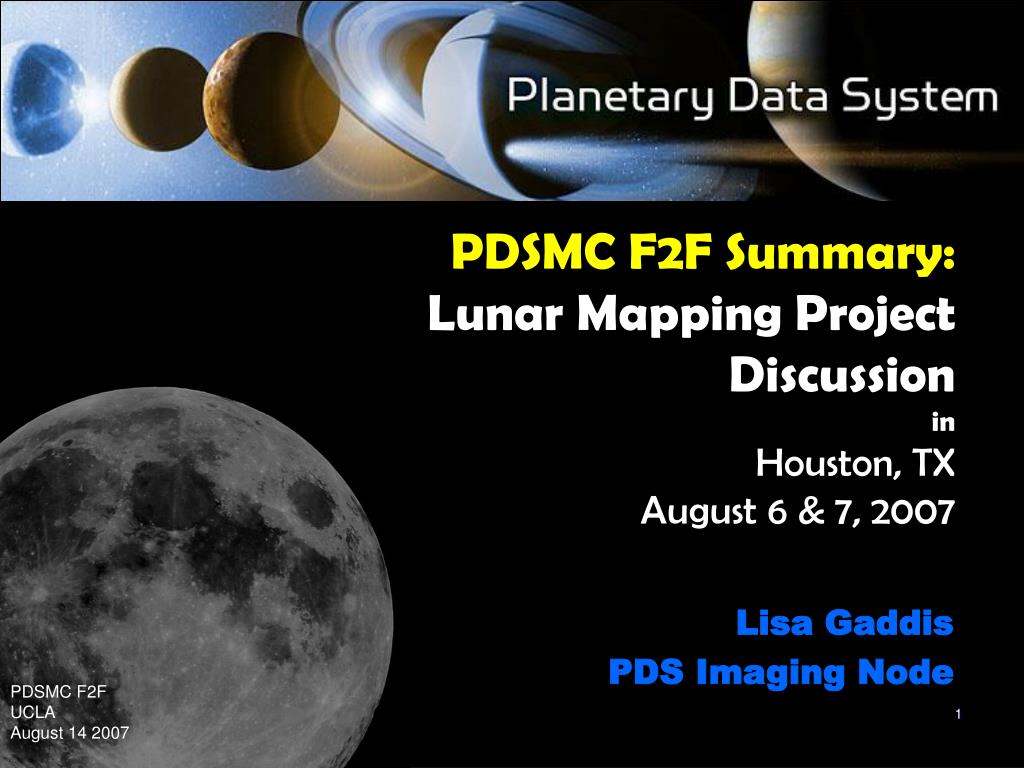 Planetary Data System

PDSMC F2F Summary:
Lunar Mapping Project Discussion
in
Houston, TX
August 6 & 7, 2007

Lisa Gaddis
PDS Imaging Node

PDSMC F2F
UCLA
August 14 2007

1